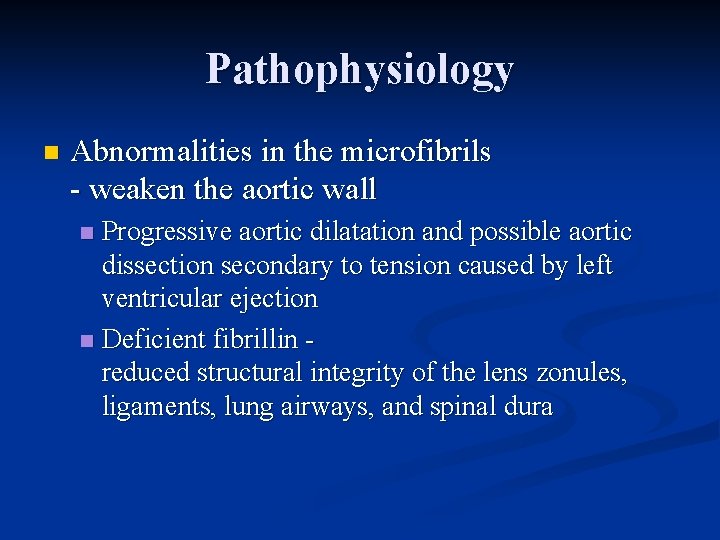 Pathophysiology

Abnormalities in the microfibrils
- weaken the aortic wall

Progressive aortic dilatation and possible aortic dissection secondary to tension caused by left ventricular ejection

Deficient fibrillin -
reduced structural integrity of the lens zonules, ligaments, lung airways, and spinal dura